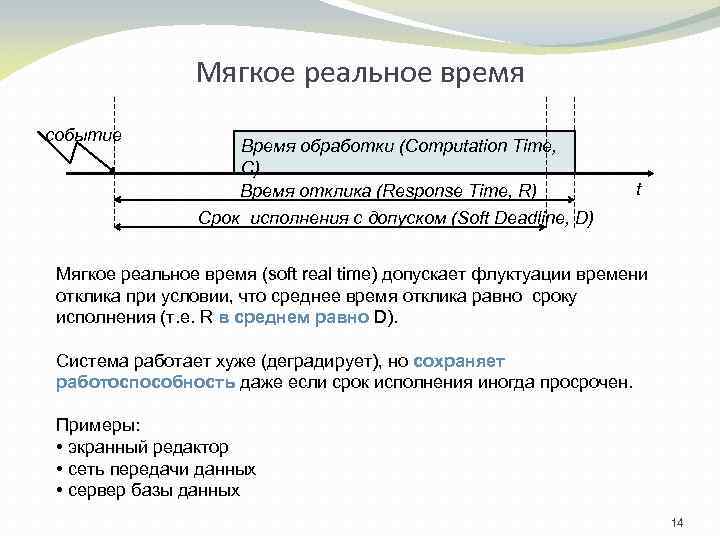 Мягкое реальное время

событие

Время обработки (Computation Time, C)

Время отклика (Response Time, R)

t

Срок исполнения с допуском (Soft Deadline, D)

Мягкое реальное время (soft real time) допускает флуктуации времени отклика при условии, что среднее время отклика равно сроку исполнения (т.е. R в среднем равно D).

Система работает хуже (деградирует), но сохраняет работоспособность даже если срок исполнения иногда просрочен.

Примеры:
• экранный редактор
• сеть передачи данных
• сервер базы данных

14